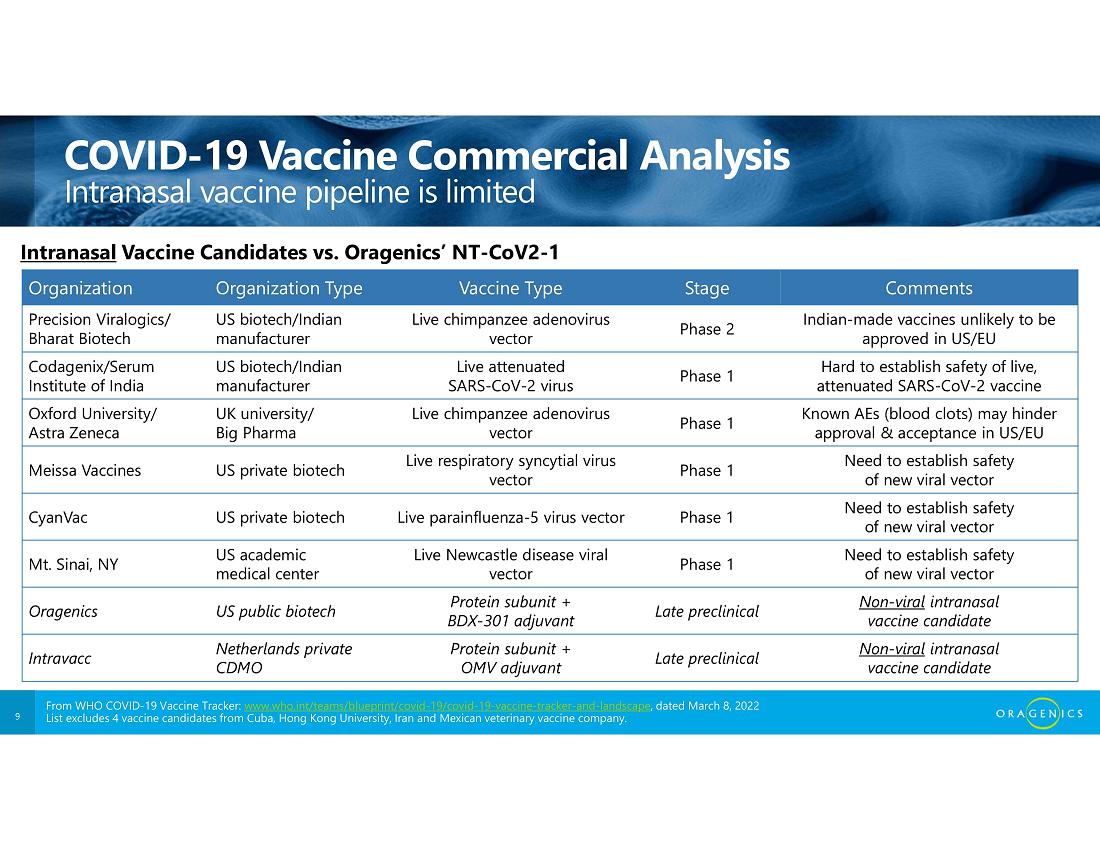 COVID-19 Vaccine Commercial Analysis
Intranasal vaccine pipeline is limited

Intranasal Vaccine Candidates vs. Oragenics' NT-CoV2-1

| Organization | Organization Type | Vaccine Type | Stage | Comments |
|---|---|---|---|---|
| Precision Viralogics/ Bharat Biotech | US biotech/Indian manufacturer | Live chimpanzee adenovirus vector | Phase 2 | Indian-made vaccines unlikely to be approved in US/EU |
| Codagenix/Serum Institute of India | US biotech/Indian manufacturer | Live attenuated SARS-CoV-2 virus | Phase 1 | Hard to establish safety of live, attenuated SARS-CoV-2 vaccine |
| Oxford University/ Astra Zeneca | UK university/ Big Pharma | Live chimpanzee adenovirus vector | Phase 1 | Known AEs (blood clots) may hinder approval & acceptance in US/EU |
| Meissa Vaccines | US private biotech | Live respiratory syncytial virus vector | Phase 1 | Need to establish safety of new viral vector |
| CyanVac | US private biotech | Live parainfluenza-5 virus vector | Phase 1 | Need to establish safety of new viral vector |
| Mt. Sinai, NY | US academic medical center | Live Newcastle disease viral vector | Phase 1 | Need to establish safety of new viral vector |
| Oragenics | US public biotech | Protein subunit + BDX-301 adjuvant | Late preclinical | Non-viral intranasal vaccine candidate |
| Intravacc | Netherlands private CDMO | Protein subunit + OMV adjuvant | Late preclinical | Non-viral intranasal vaccine candidate |

9

From WHO COVID-19 Vaccine Tracker: www.who.int/teams/blueprint/covid-19/covid-19-vaccine-tracker-and-landscape, dated March 8, 2022
List excludes 4 vaccine candidates from Cuba, Hong Kong University, Iran and Mexican veterinary vaccine company.

ORAGENICS